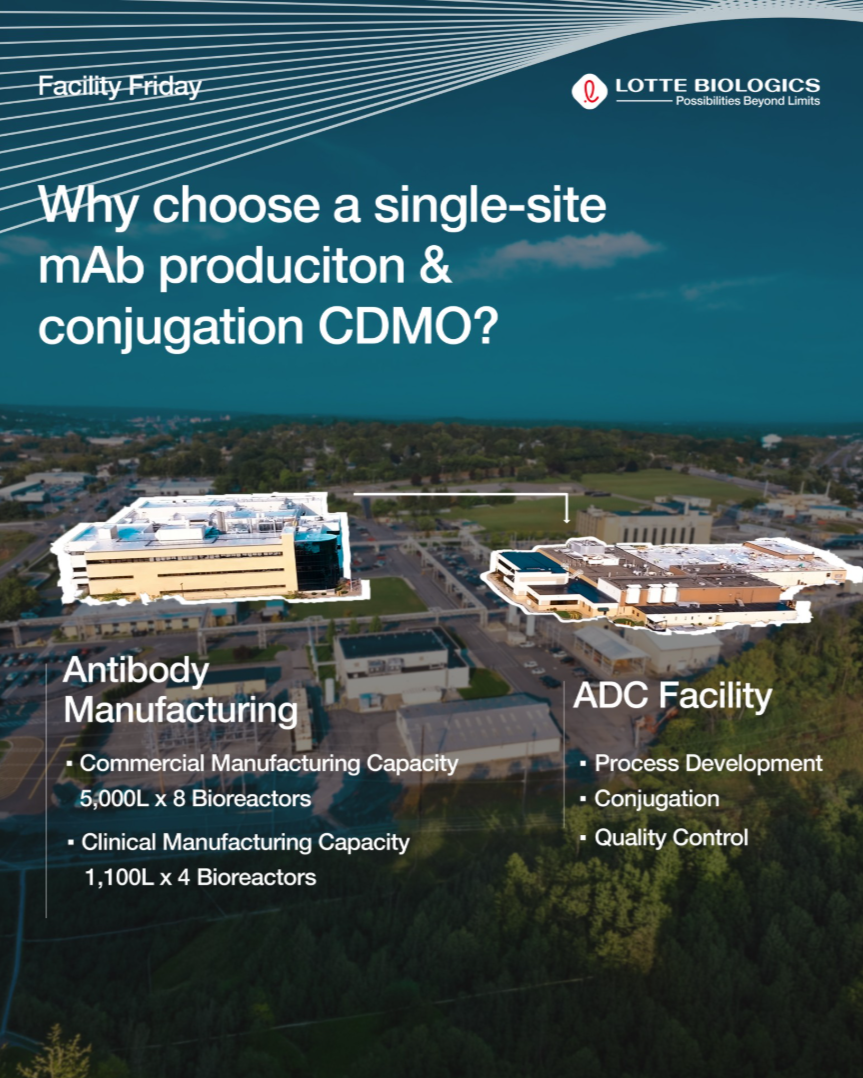 Facility Friday

LOTTE BIOLOGICS
Possibilities Beyond Limits

Why choose a single-site mAb produciton & conjugation CDMO?

Antibody Manufacturing

▪ Commercial Manufacturing Capacity 5,000L x 8 Bioreactors

▪ Clinical Manufacturing Capacity 1,100L x 4 Bioreactors

ADC Facility

▪ Process Development

▪ Conjugation

▪ Quality Control